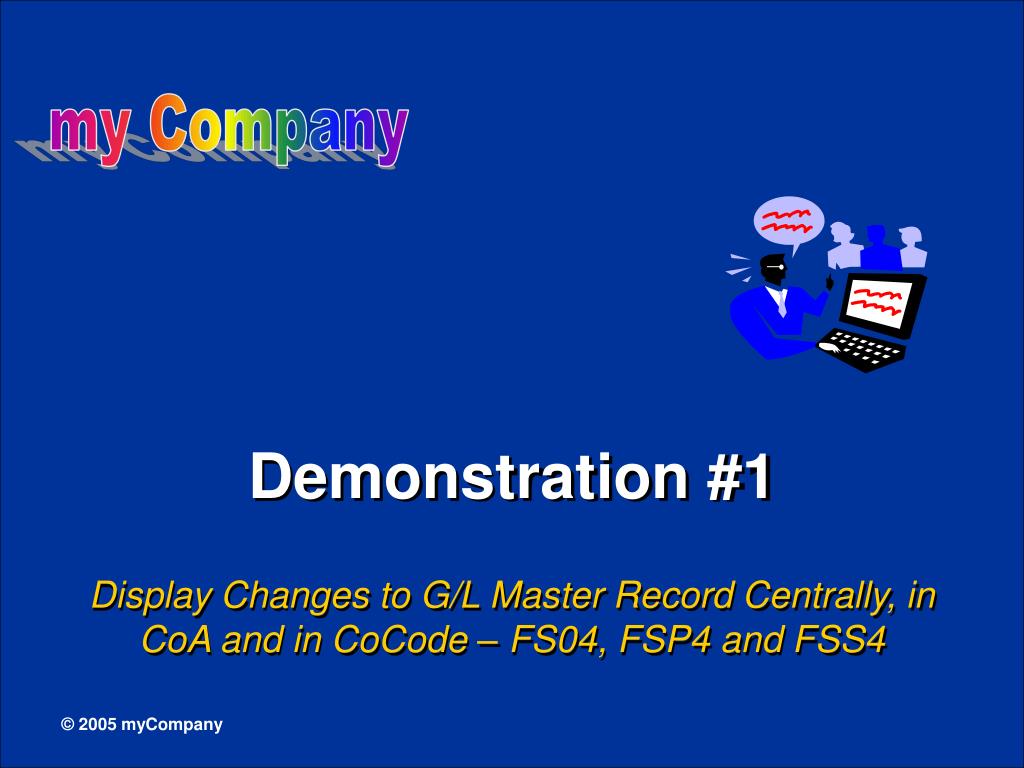 my Company

Demonstration #1

Display Changes to G/L Master Record Centrally, in CoA and in CoCode – FS04, FSP4 and FSS4

© 2005 myCompany